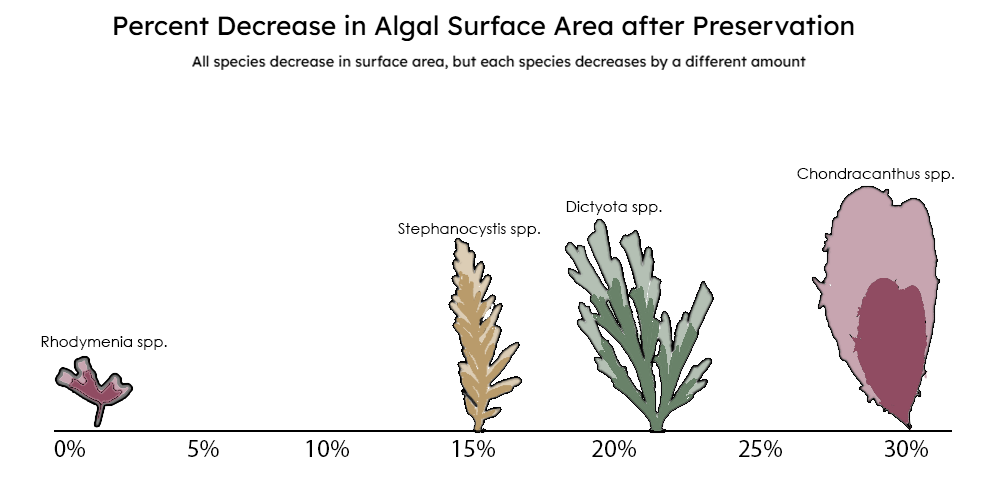 Percent Decrease in Algal Surface Area after Preservation

All species decrease in surface area, but each species decreases by a different amount

Rhodymenia spp.

Stephanocystis spp.

Dictyota spp.

Chondracanthus spp.

0%

5%

10%

15%

20%

25%

30%